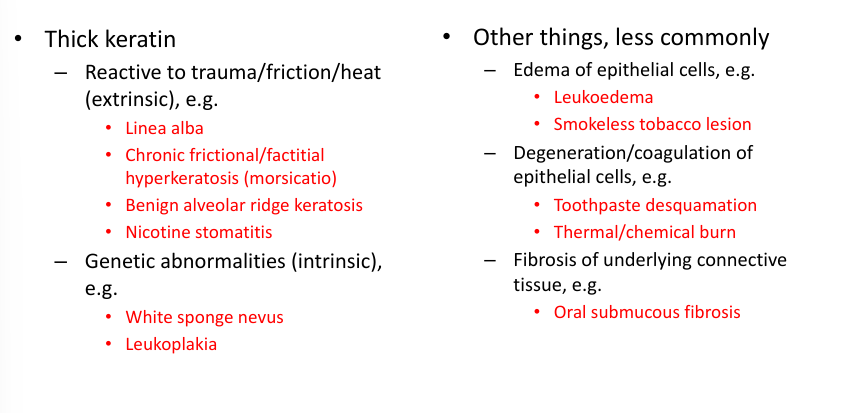 • Thick keratin
– Reactive to trauma/friction/heat (extrinsic), e.g.
• Linea alba
• Chronic frictional/factitial hyperkeratosis (morsicatio)
• Benign alveolar ridge keratosis
• Nicotine stomatitis
– Genetic abnormalities (intrinsic), e.g.
• White sponge nevus
• Leukoplakia

• Other things, less commonly
– Edema of epithelial cells, e.g.
• Leukoedema
• Smokeless tobacco lesion
– Degeneration/coagulation of epithelial cells, e.g.
• Toothpaste desquamation
• Thermal/chemical burn
– Fibrosis of underlying connective tissue, e.g.
• Oral submucous fibrosis